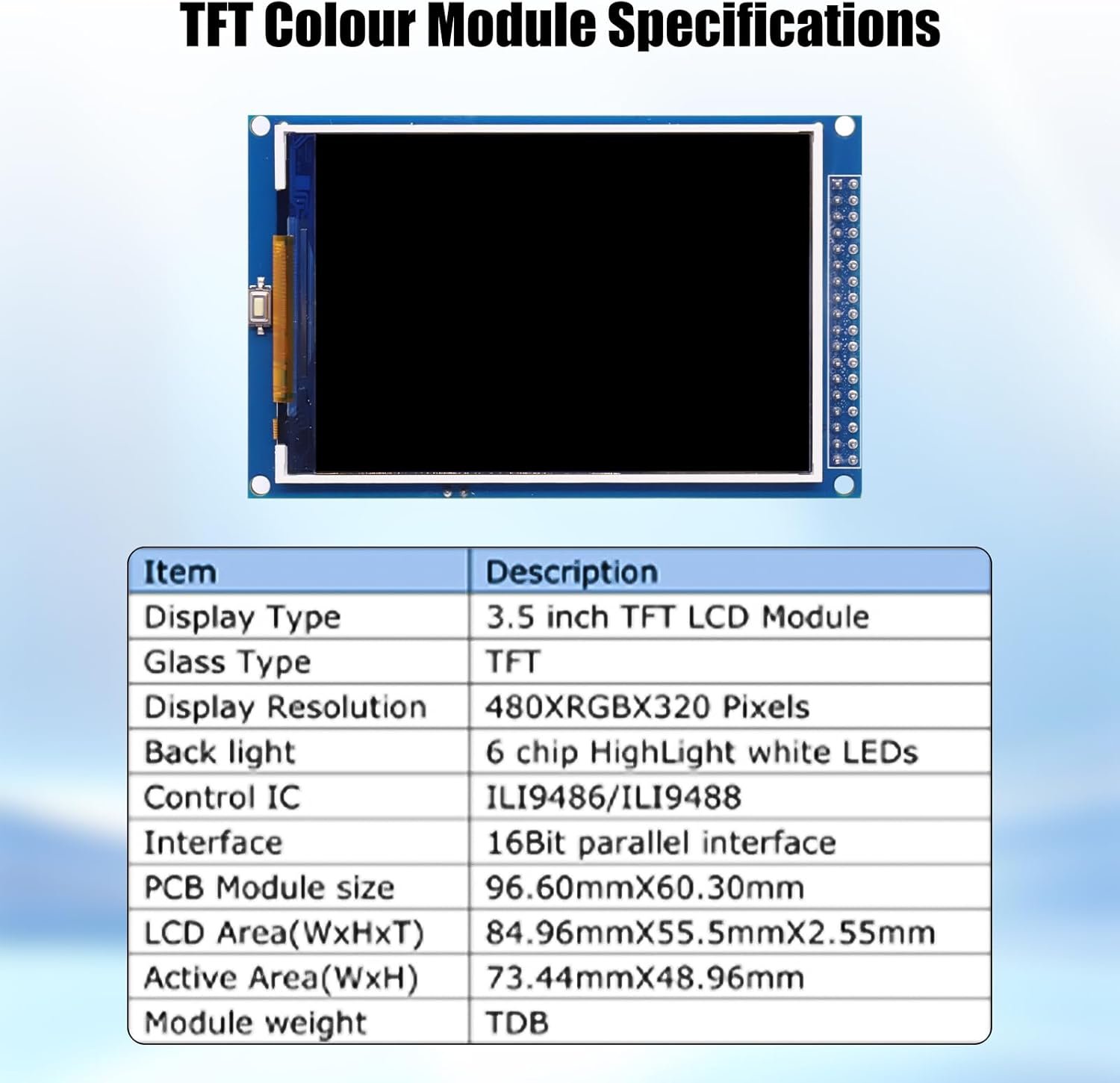 TFT Colour Module Specifications

| Item | Description |
|---|---|
| Display Type | 3.5 inch TFT LCD Module |
| Glass Type | TFT |
| Display Resolution | 480XRGBX320 Pixels |
| Back light | 6 chip HighLight white LEDs |
| Control IC | ILI9486/ILI9488 |
| Interface | 16Bit parallel interface |
| PCB Module size | 96.60mmX60.30mm |
| LCD Area(WxHxT) | 84.96mmX55.5mmX2.55mm |
| Active Area(WxH) | 73.44mmX48.96mm |
| Module weight | TDB |